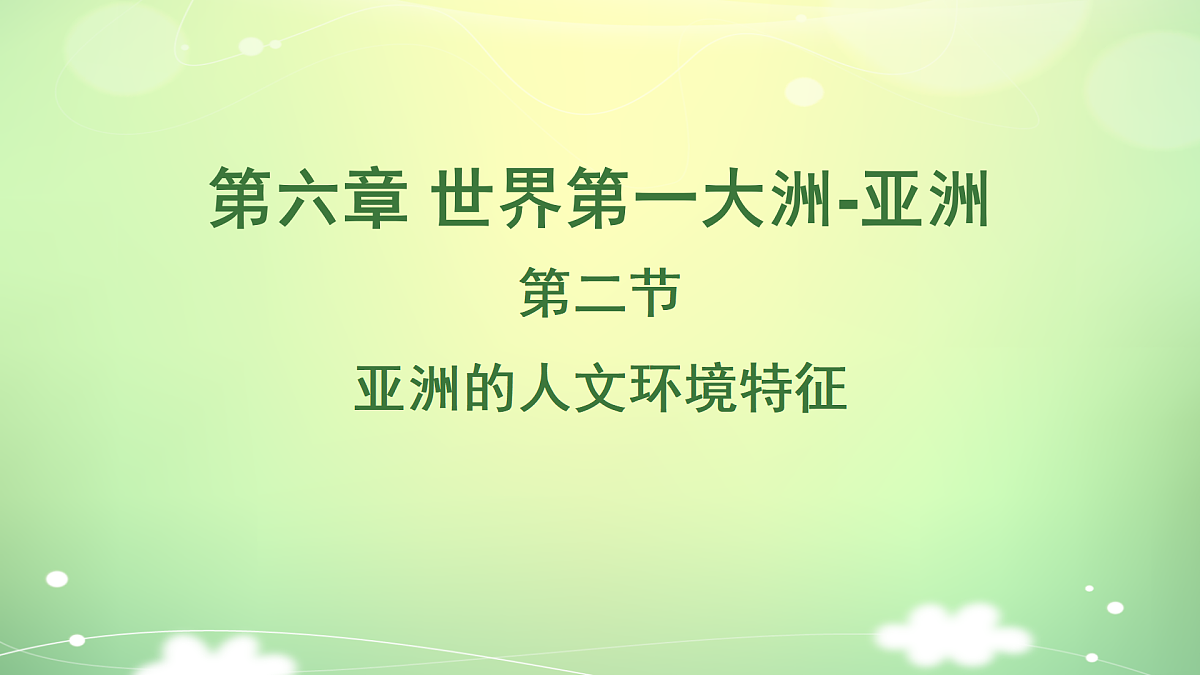 第六章 世界第一大洲-亚洲

第二节

亚洲的人文环境特征